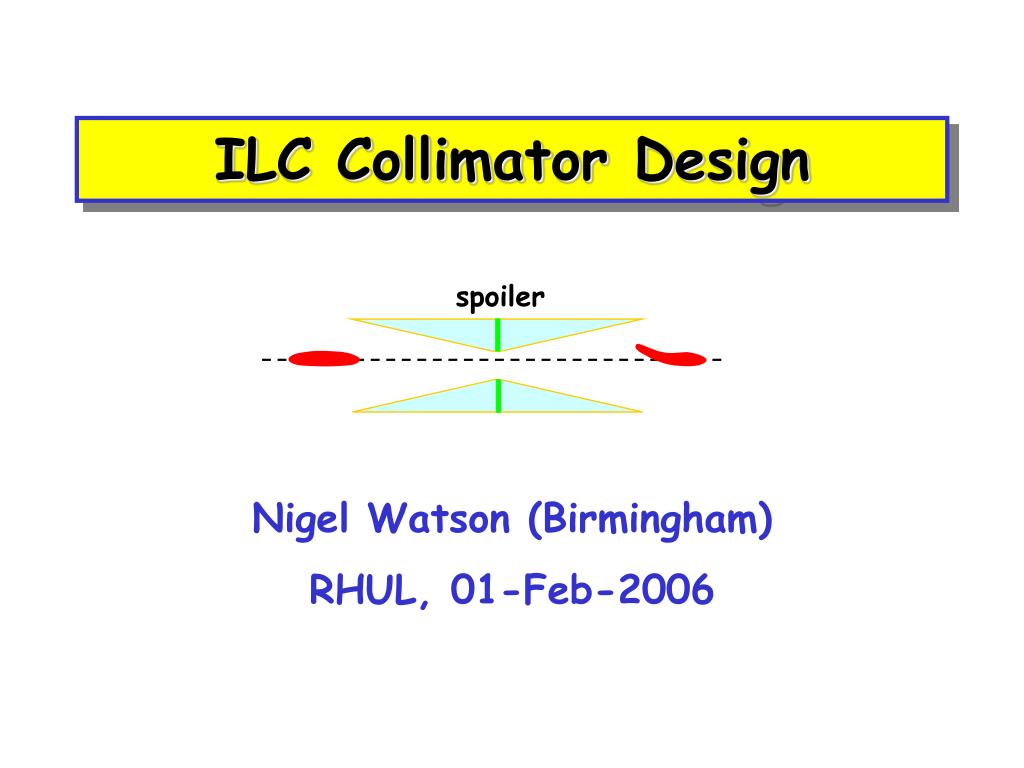 ILC Collimator Design

spoiler

Nigel Watson (Birmingham)

RHUL, 01-Feb-2006